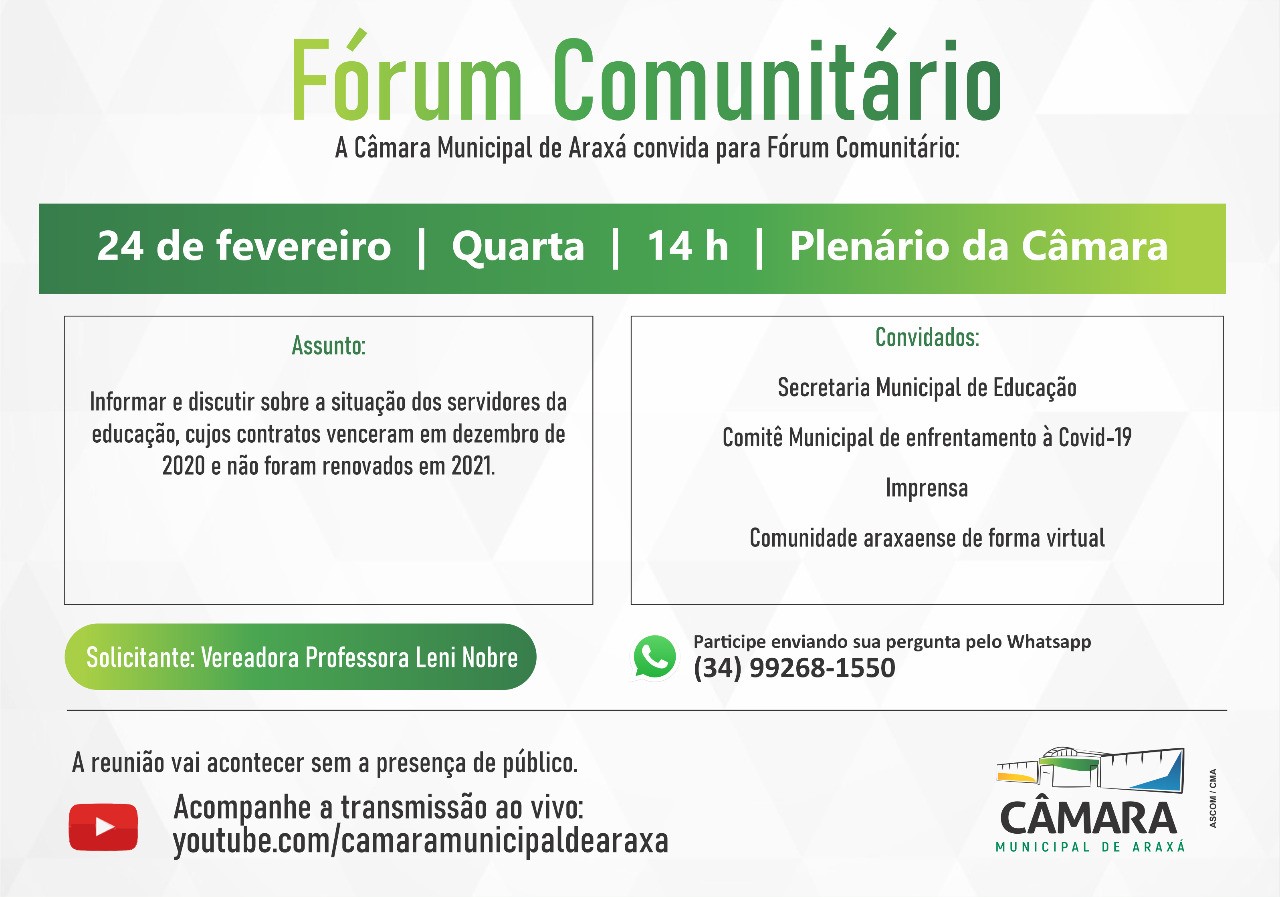 Fórum Comunitário

A Câmara Municipal de Araxá convida para Fórum Comunitário:

24 de fevereiro | Quarta | 14 h | Plenário da Câmara

Assunto:

Informar e discutir sobre a situação dos servidores da educação, cujos contratos venceram em dezembro de 2020 e não foram renovados em 2021.

Convidados:

Secretaria Municipal de Educação

Comitê Municipal de enfrentamento à Covid-19

Imprensa

Comunidade araxaense de forma virtual

Solicitante: Vereadora Professora Leni Nobre

Participe enviando sua pergunta pelo Whatsapp
(34) 99268-1550

A reunião vai acontecer sem a presença de público.

Acompanhe a transmissão ao vivo:
youtube.com/camaramunicipaldearaxa

CÂMARA
MUNICIPAL DE ARAXÁ

ASCOM / CMA